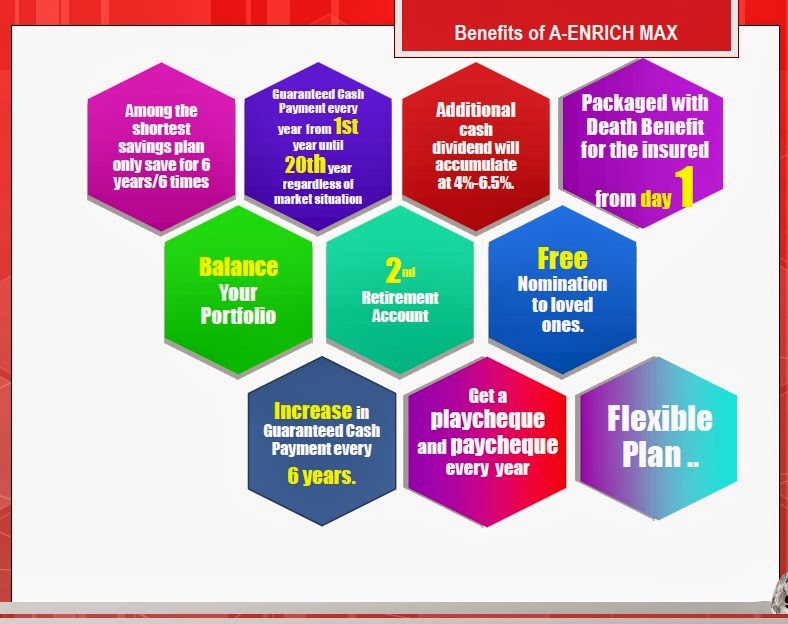 Benefits of A-ENRICH MAX

Among the shortest savings plan only save for 6 years/6 times

Guaranteed Cash Payment every year from 1st year until 20th year regardless of market situation

Additional cash dividend will accumulate at 4%-6.5%.

Packaged with Death Benefit for the insured from day 1

Balance Your Portfolio

2nd Retirement Account

Free Nomination to loved ones.

Increase in Guaranteed Cash Payment every 6 years.

Get a playcheque and paycheque every year

Flexible Plan ..